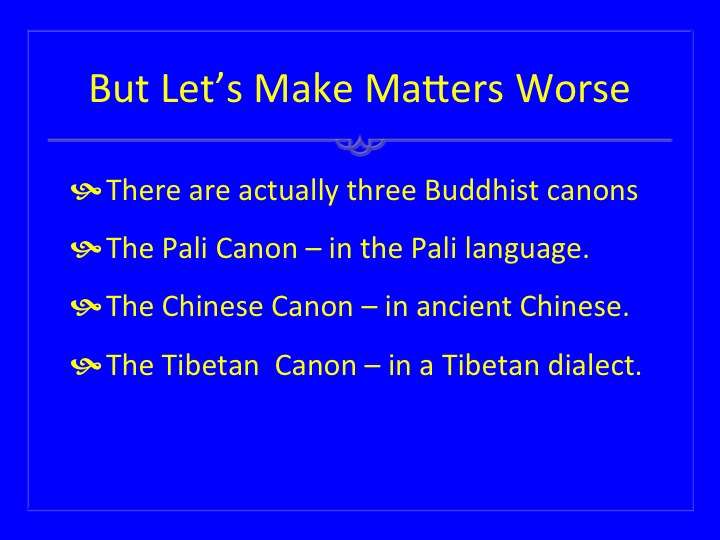 But Let's Make Matters Worse

There are actually three Buddhist canons

The Pali Canon – in the Pali language.

The Chinese Canon – in ancient Chinese.

The Tibetan  Canon – in a Tibetan dialect.